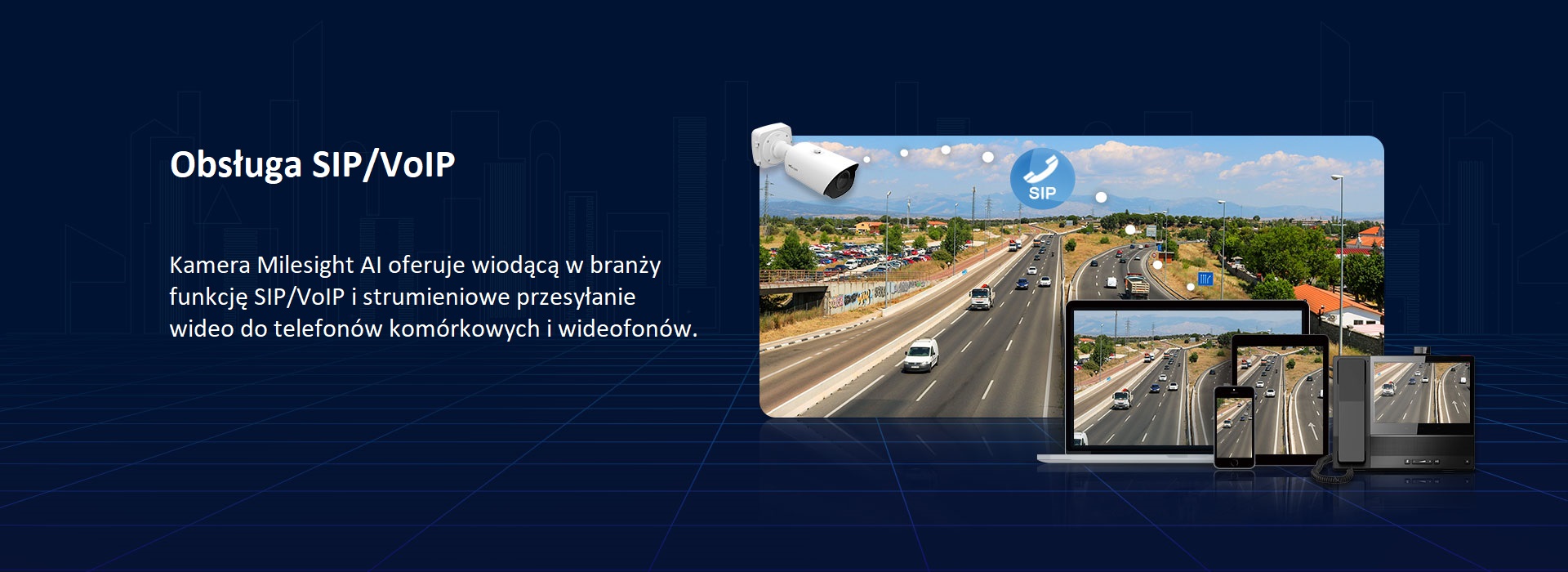 Obsługa SIP/VoIP

Kamera Milesight AI oferuje wiodącą w branży funkcję SIP/VoIP i strumieniowe przesyłanie wideo do telefonów komórkowych i wideofonów.

SIP